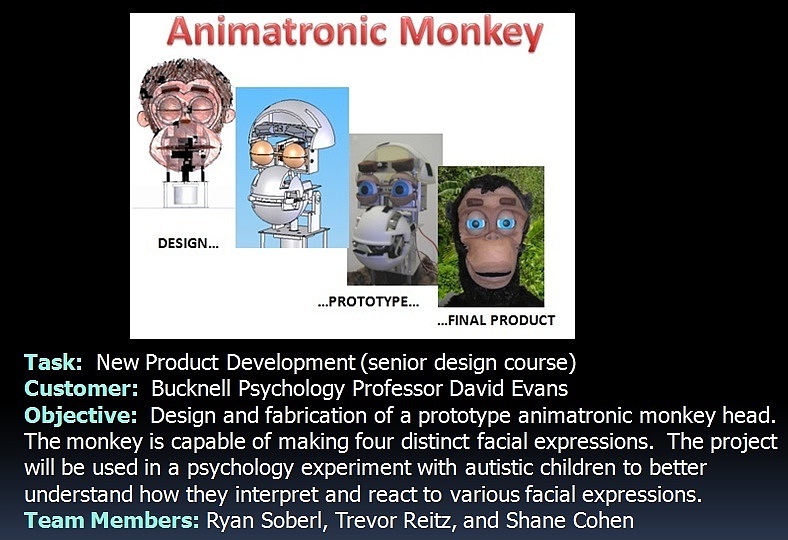 Animatronic Monkey

DESIGN...

...PROTOTYPE...

...FINAL PRODUCT

Task: New Product Development (senior design course)
Customer: Bucknell Psychology Professor David Evans
Objective: Design and fabrication of a prototype animatronic monkey head. The monkey is capable of making four distinct facial expressions. The project will be used in a psychology experiment with autistic children to better understand how they interpret and react to various facial expressions.
Team Members: Ryan Soberl, Trevor Reitz, and Shane Cohen